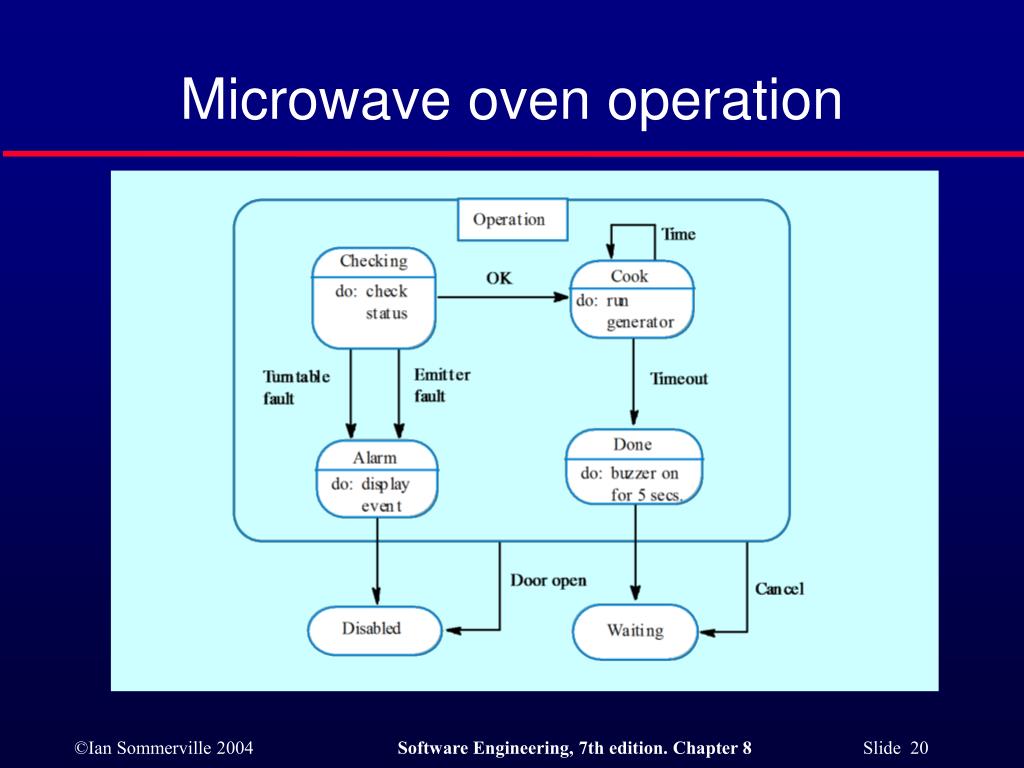 Microwave oven operation

Operation

Checking
do: check status

OK

Time

Cook
do: run generator

Turntable fault

Emitter fault

Timeout

Alarm
do: display event

Done
do: buzzer on for 5 secs.

Door open

Cancel

Disabled

Waiting

©Ian Sommerville 2004

Software Engineering, 7th edition. Chapter 8

Slide 20